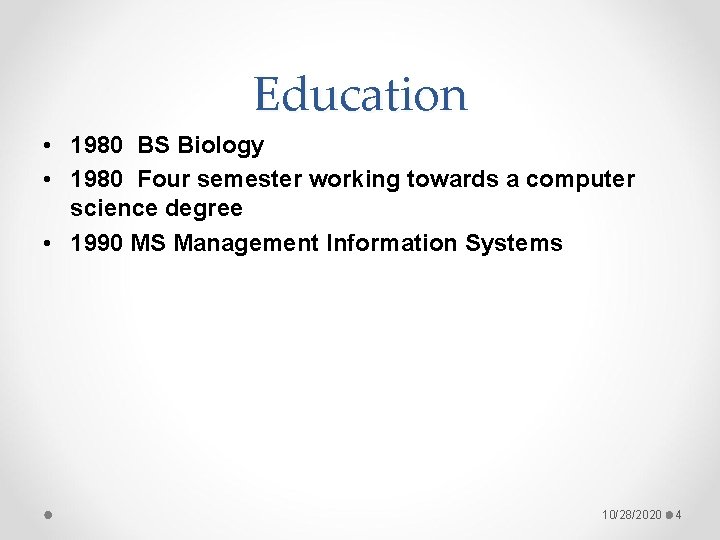 Education

• 1980 BS Biology
• 1980 Four semester working towards a computer science degree
• 1990 MS Management Information Systems

10/28/2020 4